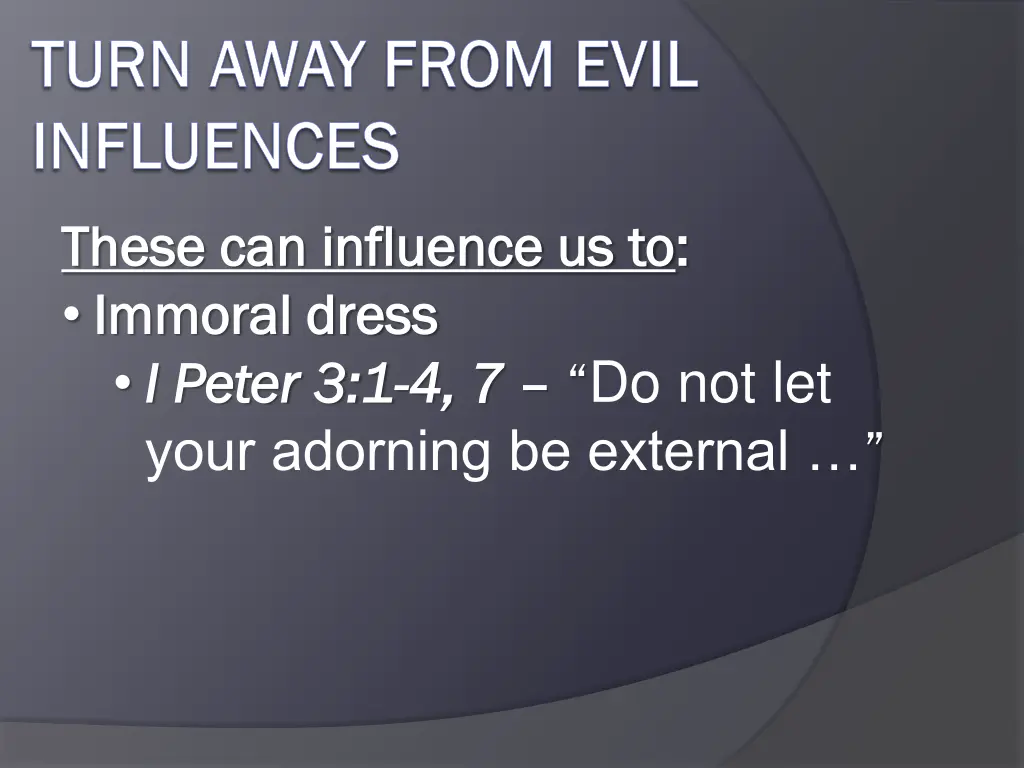 TURN AWAY FROM EVIL INFLUENCES

These can influence us to:

• Immoral dress

• I Peter 3:1-4, 7 – “Do not let your adorning be external …”